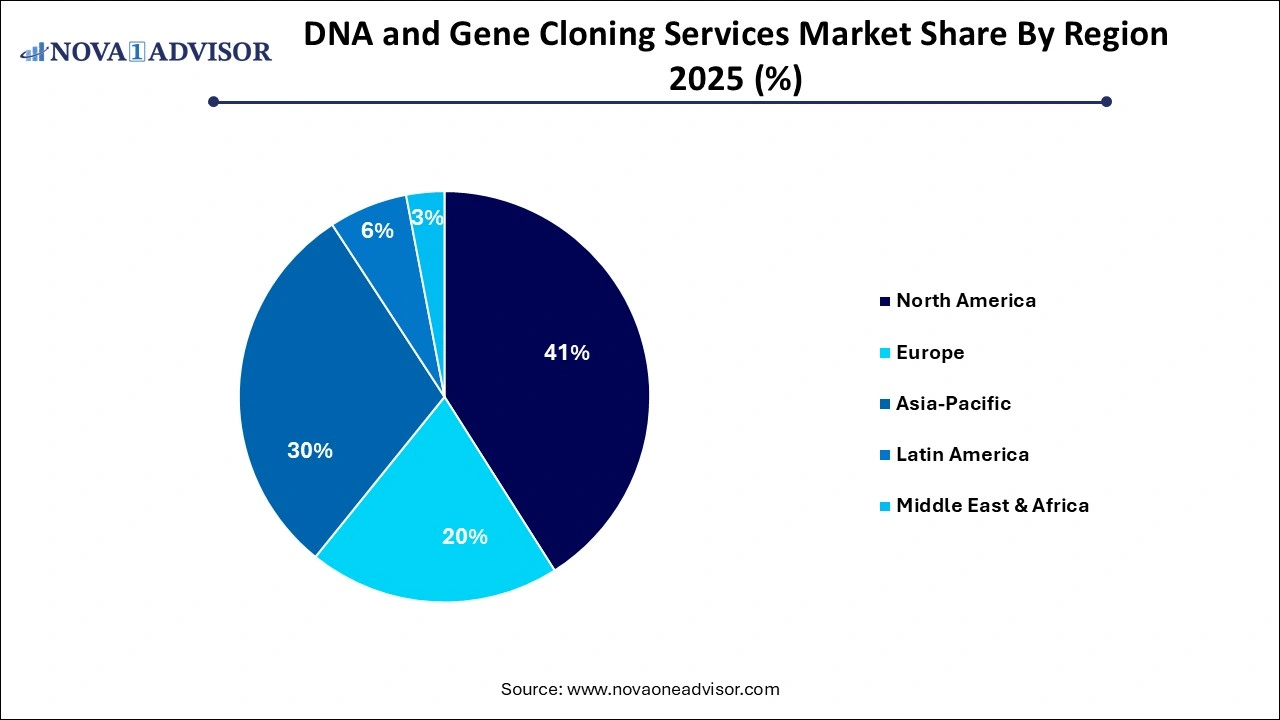 NOVA 1 ADVISOR

DNA and Gene Cloning Services Market Share By Region 2025 (%)

41%
20%
30%
6%
3%

North America
Europe
Asia-Pacific
Latin America
Middle East & Africa

Source: www.novaoneadvisor.com